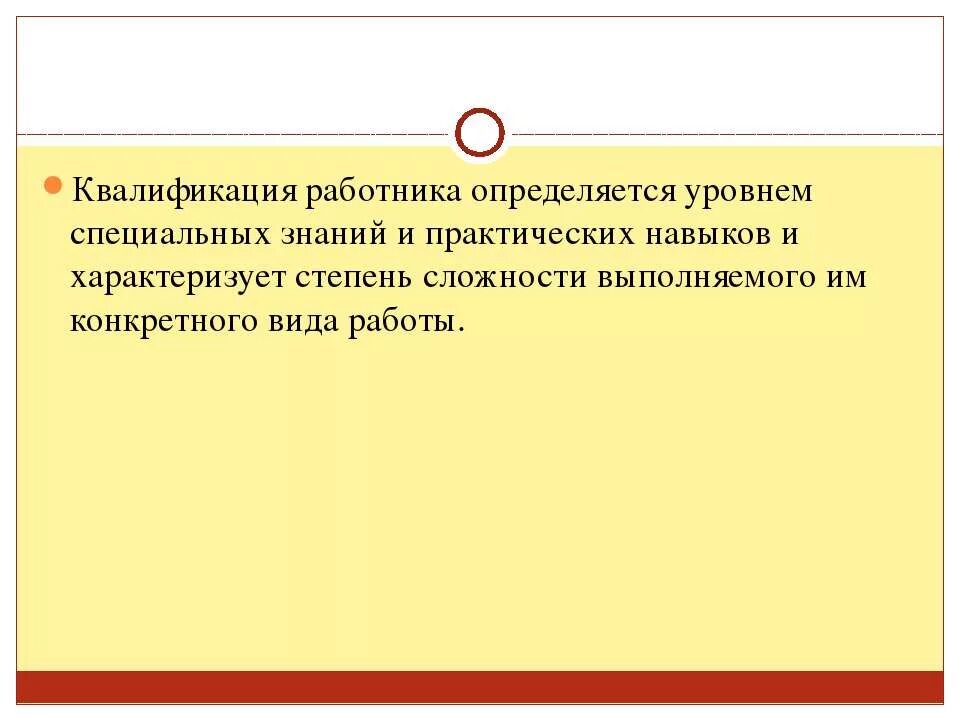 Квалификация работника определяется уровнем специальных знаний и практических навыков и характеризует степень сложности выполняемого им конкретного вида работы.